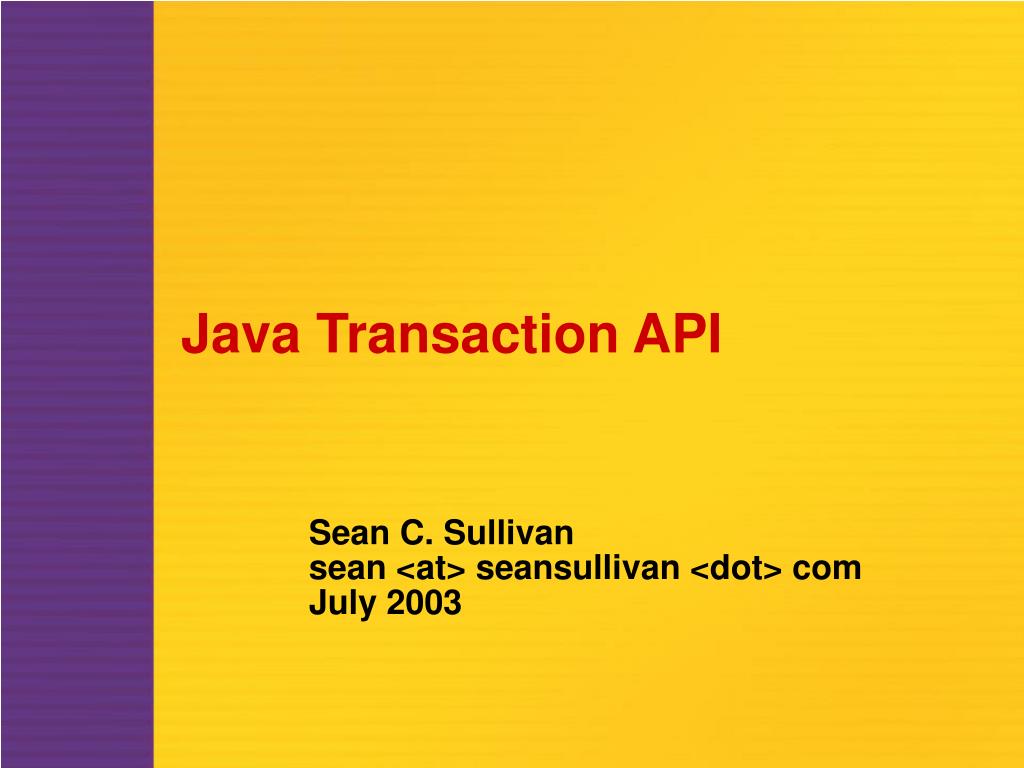 Java Transaction API

Sean C. Sullivan
sean <at> seansullivan <dot> com
July 2003